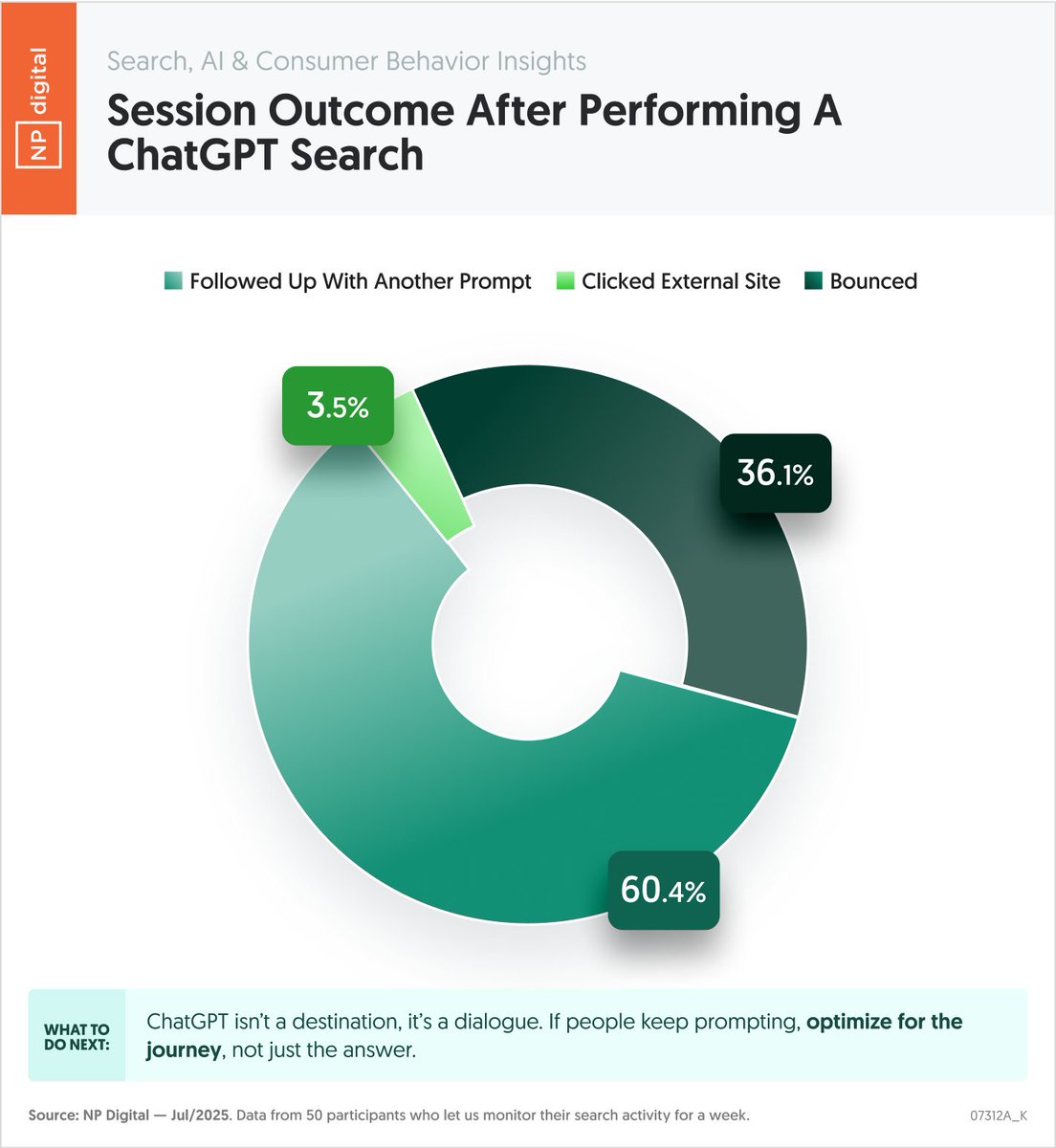 NP digital

Search, AI & Consumer Behavior Insights

Session Outcome After Performing A ChatGPT Search

Followed Up With Another Prompt
Clicked External Site
Bounced

3.5%
36.1%
60.4%

WHAT TO DO NEXT:
ChatGPT isn't a destination, it's a dialogue. If people keep prompting, optimize for the journey, not just the answer.

Source: NP Digital — Jul/2025. Data from 50 participants who let us monitor their search activity for a week.

07312A_K